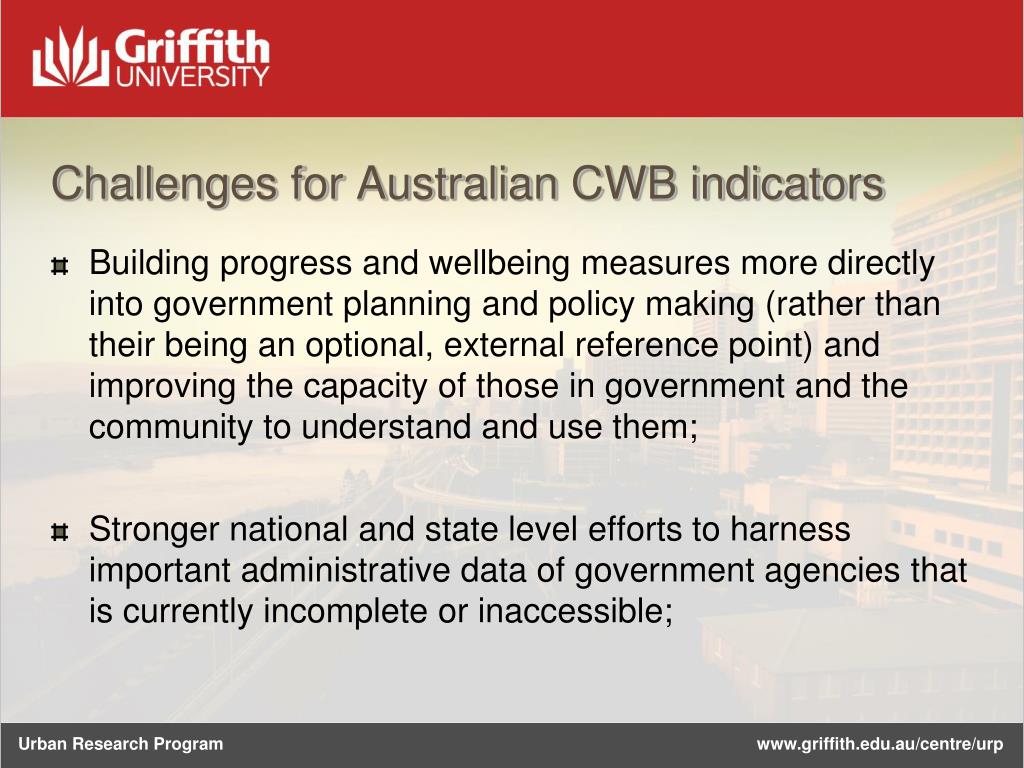 Griffith UNIVERSITY

Challenges for Australian CWB indicators

Building progress and wellbeing measures more directly into government planning and policy making (rather than their being an optional, external reference point) and improving the capacity of those in government and the community to understand and use them;

Stronger national and state level efforts to harness important administrative data of government agencies that is currently incomplete or inaccessible;

Urban Research Program

www.griffith.edu.au/centre/urp